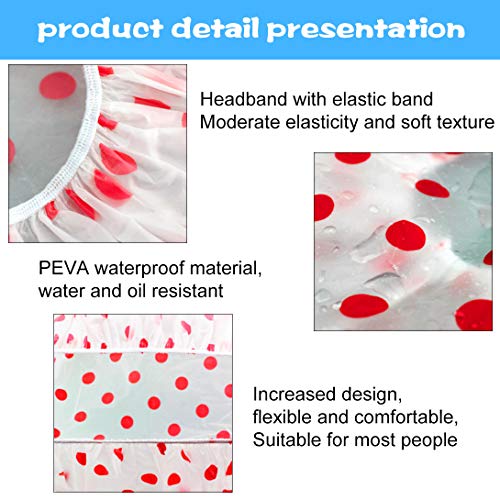 product detail presentation

Headband with elastic band
Moderate elasticity and soft texture

PEVA waterproof material,
water and oil resistant

Increased design,
flexible and comfortable,
Suitable for most people